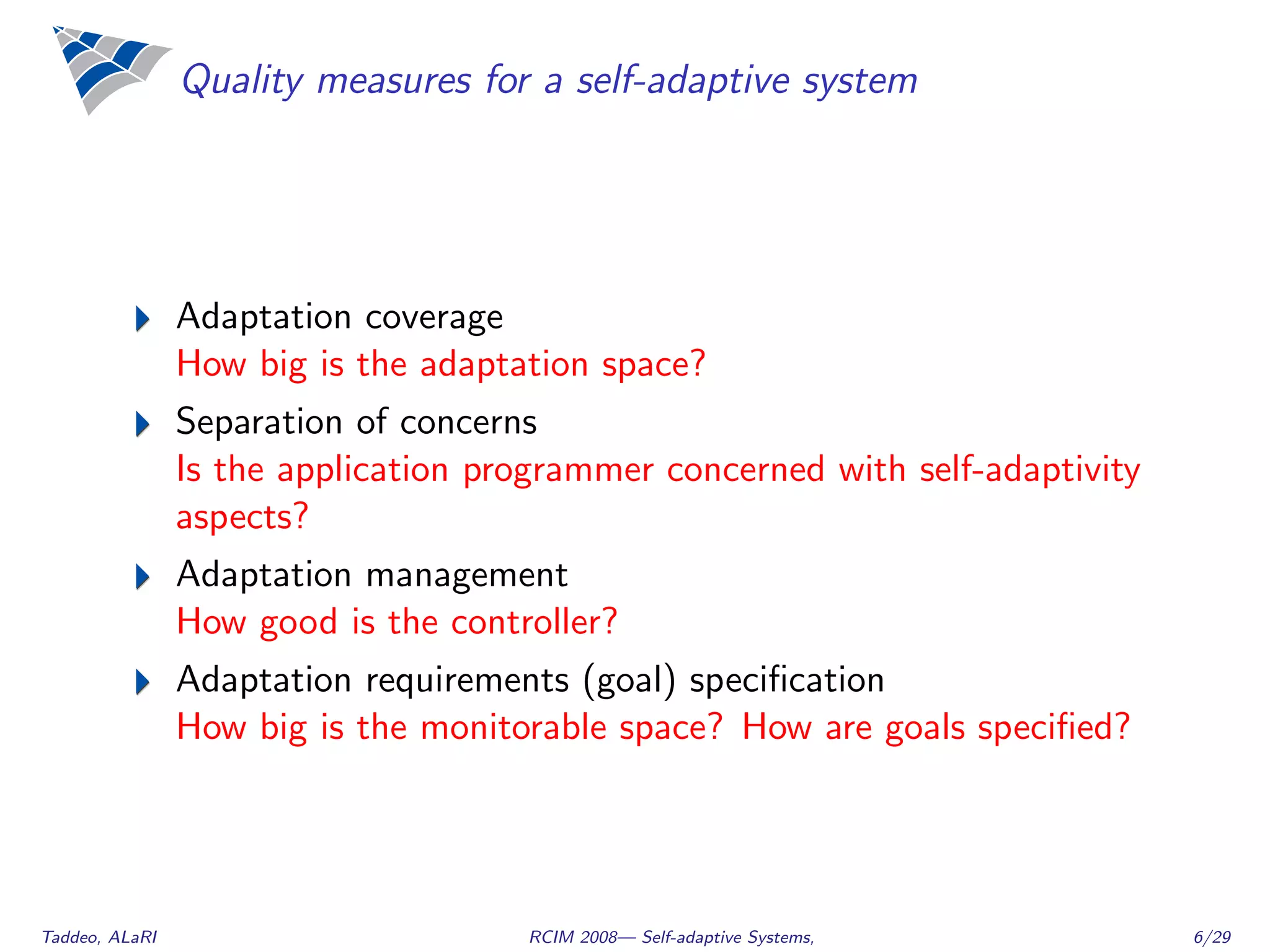 Quality measures for a self-adaptive system

Adaptation coverage
How big is the adaptation space?

Separation of concerns
Is the application programmer concerned with self-adaptivity aspects?

Adaptation management
How good is the controller?

Adaptation requirements (goal) specification
How big is the monitorable space? How are goals specified?

Taddeo, ALaRI RCIM 2008— Self-adaptive Systems, 6/29